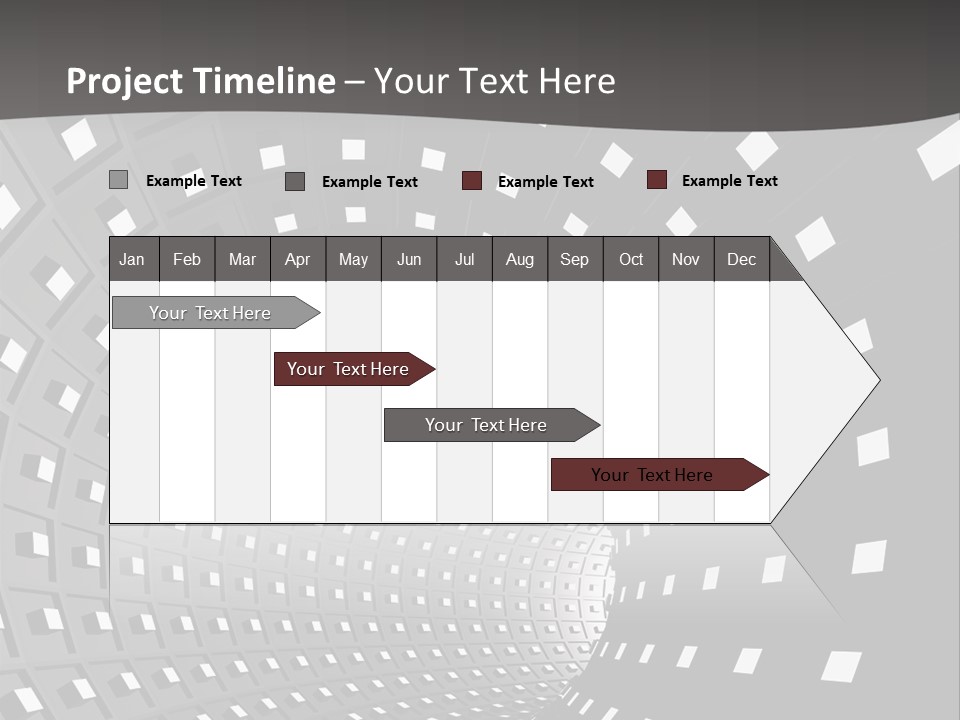 Project Timeline – Your Text Here

Example Text
Example Text
Example Text
Example Text

| Jan | Feb | Mar | Apr | May | Jun | Jul | Aug | Sep | Oct | Nov | Dec |
|---|---|---|---|---|---|---|---|---|---|---|---|

Your Text Here

Your Text Here

Your Text Here

Your Text Here